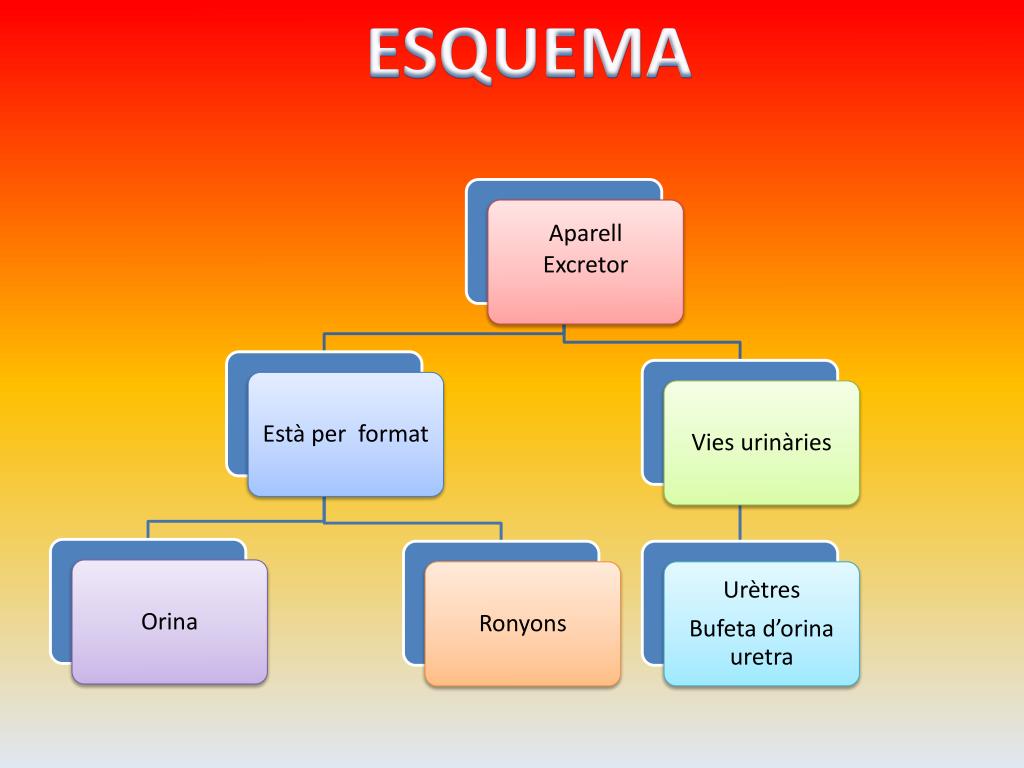 ESQUEMA

Aparell Excretor

Està per format

Vies urinàries

Orina

Ronyons

Urètres

Bufeta d’orina uretra